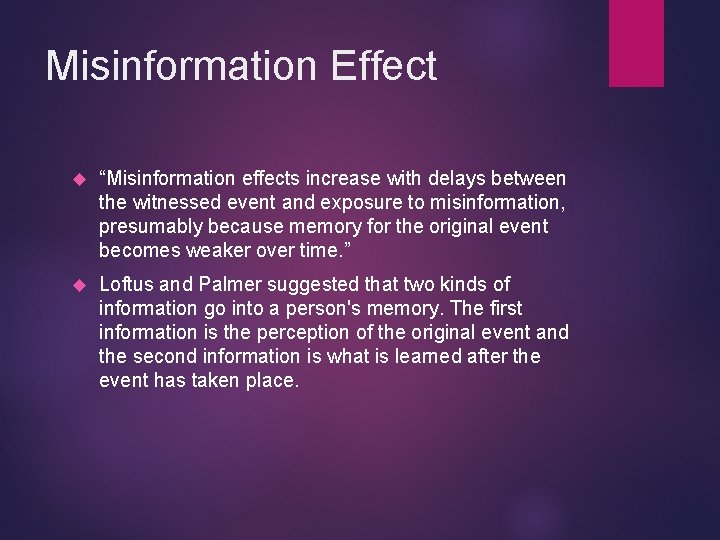 Misinformation Effect

“Misinformation effects increase with delays between the witnessed event and exposure to misinformation, presumably because memory for the original event becomes weaker over time.”

Loftus and Palmer suggested that two kinds of information go into a person's memory. The first information is the perception of the original event and the second information is what is learned after the event has taken place.